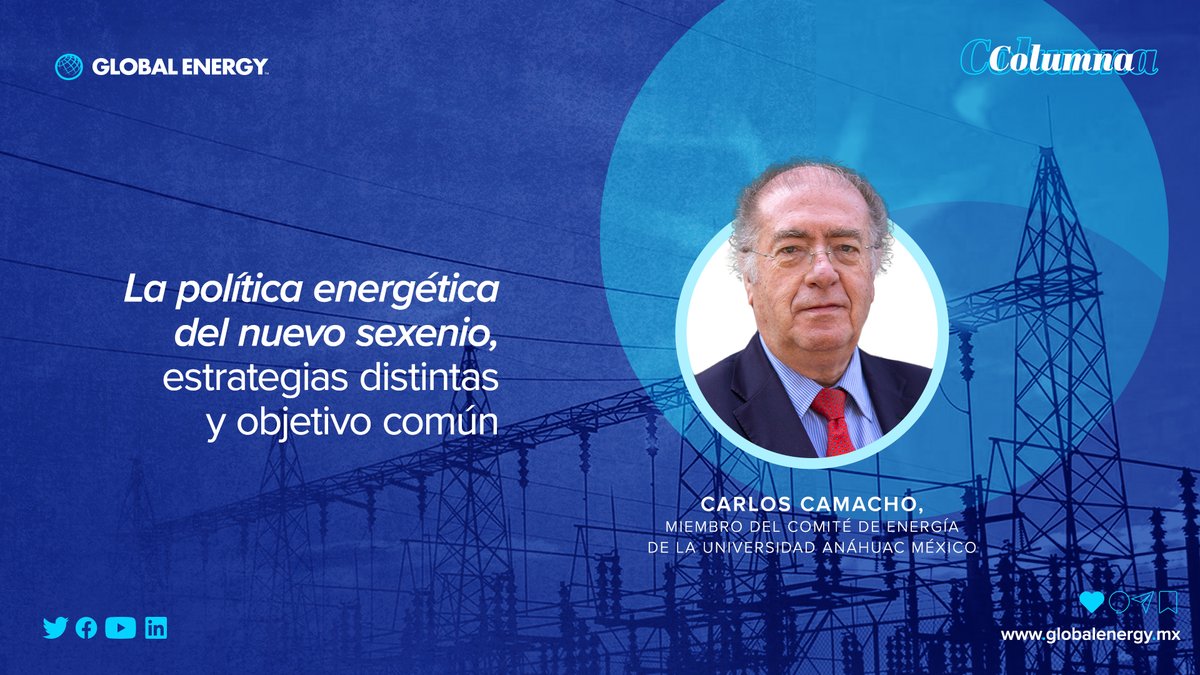 GLOBAL ENERGY

Columna

La política energética del nuevo sexenio, estrategias distintas y objetivo común

CARLOS CAMACHO,
MIEMBRO DEL COMITÉ DE ENERGÍA DE LA UNIVERSIDAD ANÁHUAC MÉXICO

www.globalenergy.mx